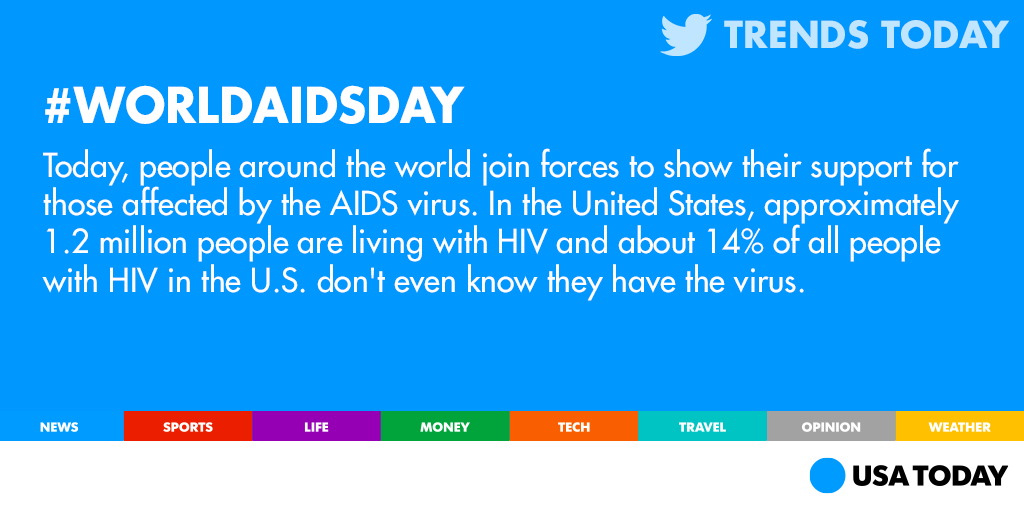 TRENDS TODAY

#WORLDAIDSDAY

Today, people around the world join forces to show their support for those affected by the AIDS virus. In the United States, approximately 1.2 million people are living with HIV and about 14% of all people with HIV in the U.S. don't even know they have the virus.

NEWS SPORTS LIFE MONEY TECH TRAVEL OPINION WEATHER

USA TODAY